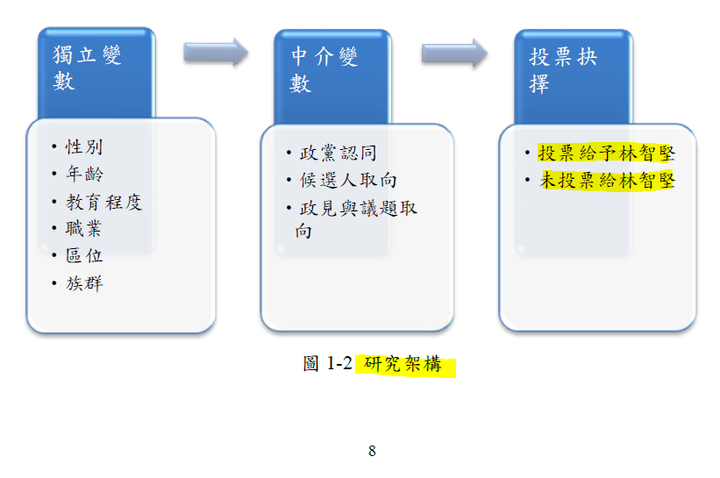 獨立變數

• 性別
• 年齡
• 教育程度
• 職業
• 區位
• 族群

中介變數

• 政黨認同
• 候選人取向
• 政見與議題取向

投票抉擇

• 投票給予林智堅
• 未投票給林智堅

圖 1-2 研究架構

8